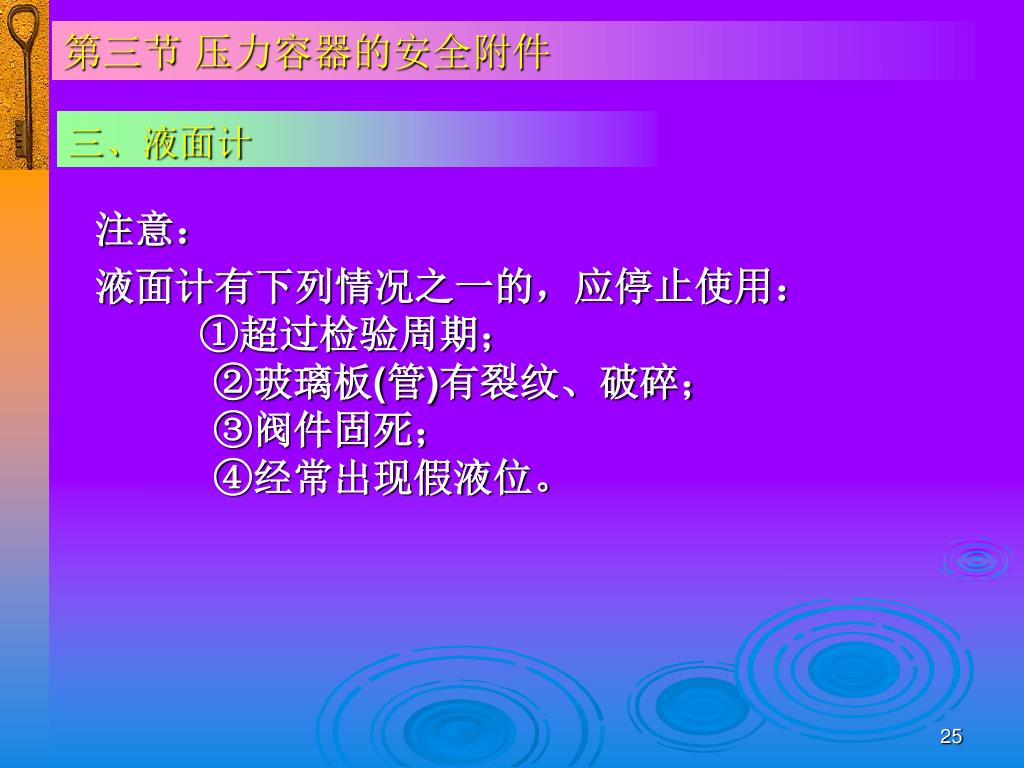 第三节 压力容器的安全附件

三、液面计

注意：

液面计有下列情况之一的，应停止使用：

①超过检验周期；

②玻璃板(管)有裂纹、破碎；

③阀件固死；

④经常出现假液位。

25